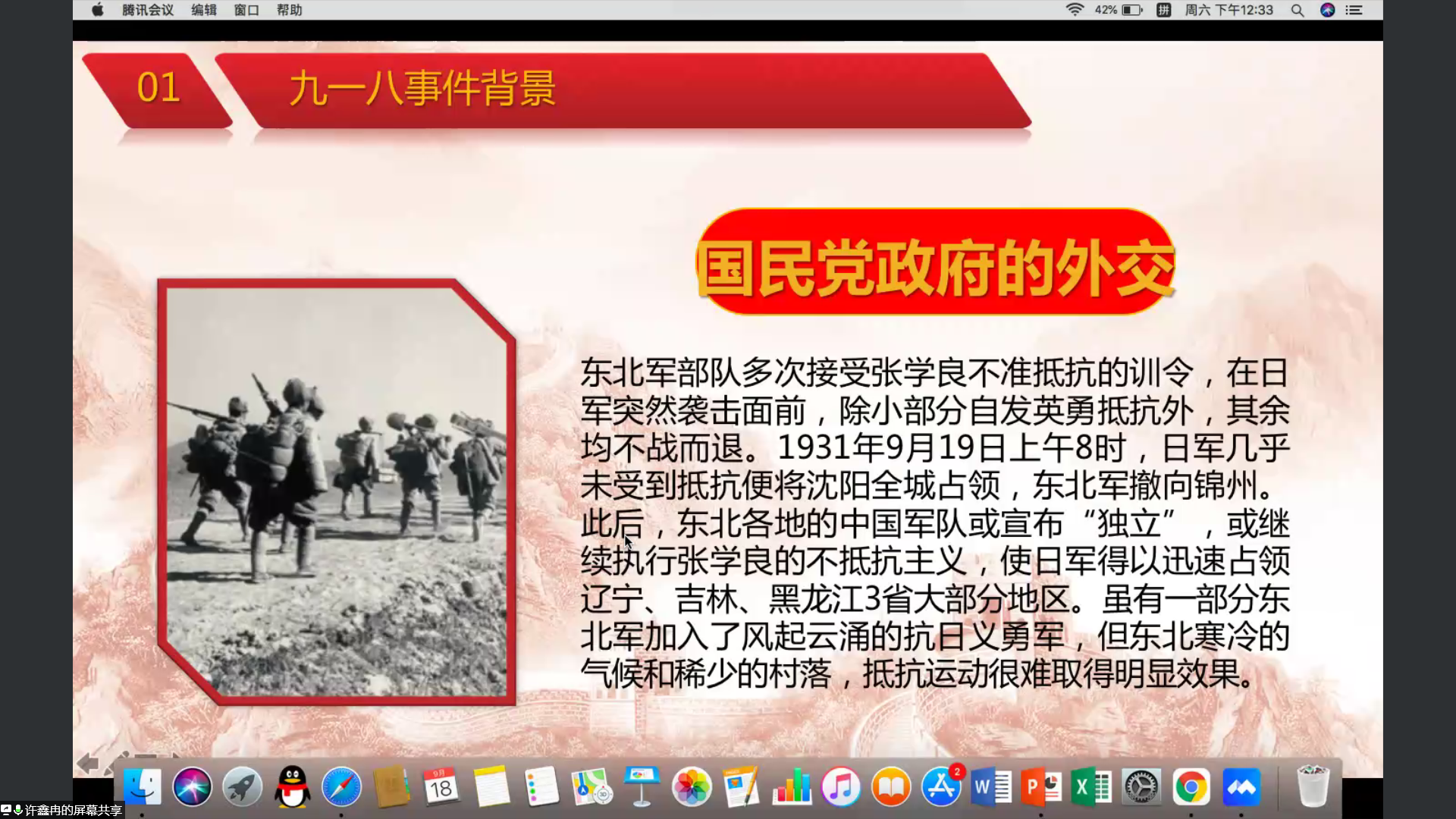 腾讯会议 编辑 窗口 帮助

42% 拼 周六 下午12:33

01

九一八事件背景

国民党政府的外交

东北军部队多次接受张学良不准抵抗的训令，在日军突然袭击面前，除小部分自发英勇抵抗外，其余均不战而退。1931年9月19日上午8时，日军几乎未受到抵抗便将沈阳全城占领，东北军撤向锦州。此后，东北各地的中国军队或宣布“独立”，或继续执行张学良的不抵抗主义，使日军得以迅速占领辽宁、吉林、黑龙江3省大部分地区。虽有一部分东北军加入了风起云涌的抗日义勇军，但东北寒冷的气候和稀少的村落，抵抗运动很难取得明显效果。

9月
18

2

许鑫冉的屏幕共享